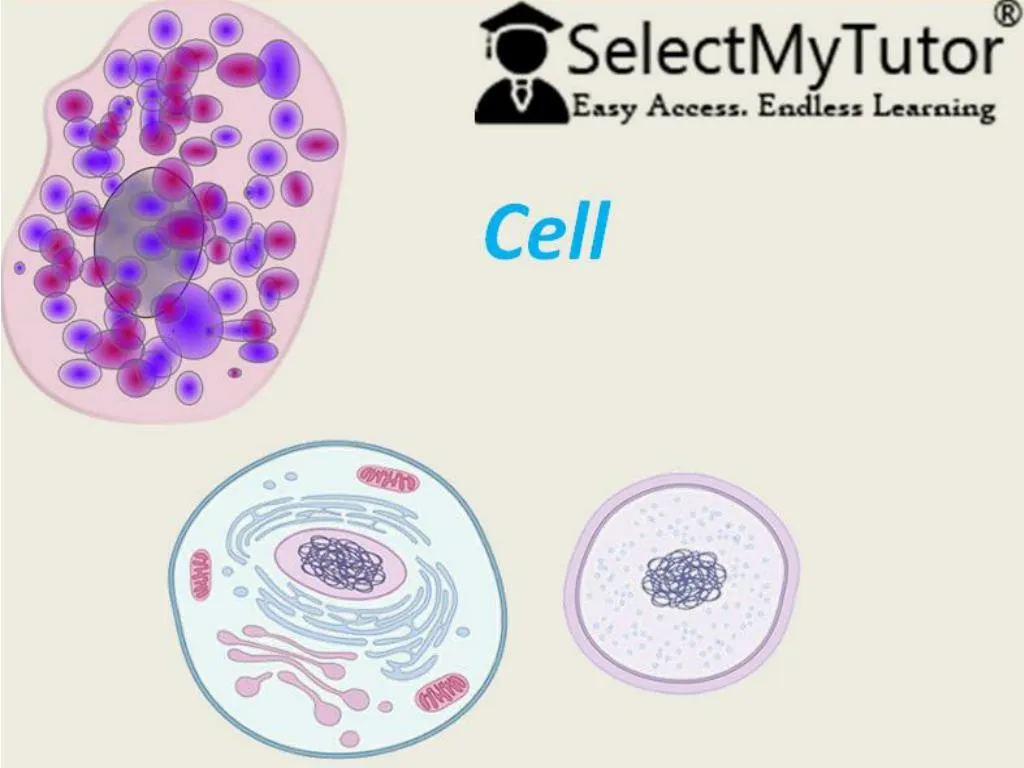 SelectMyTutor®
Easy Access. Endless Learning

Cell